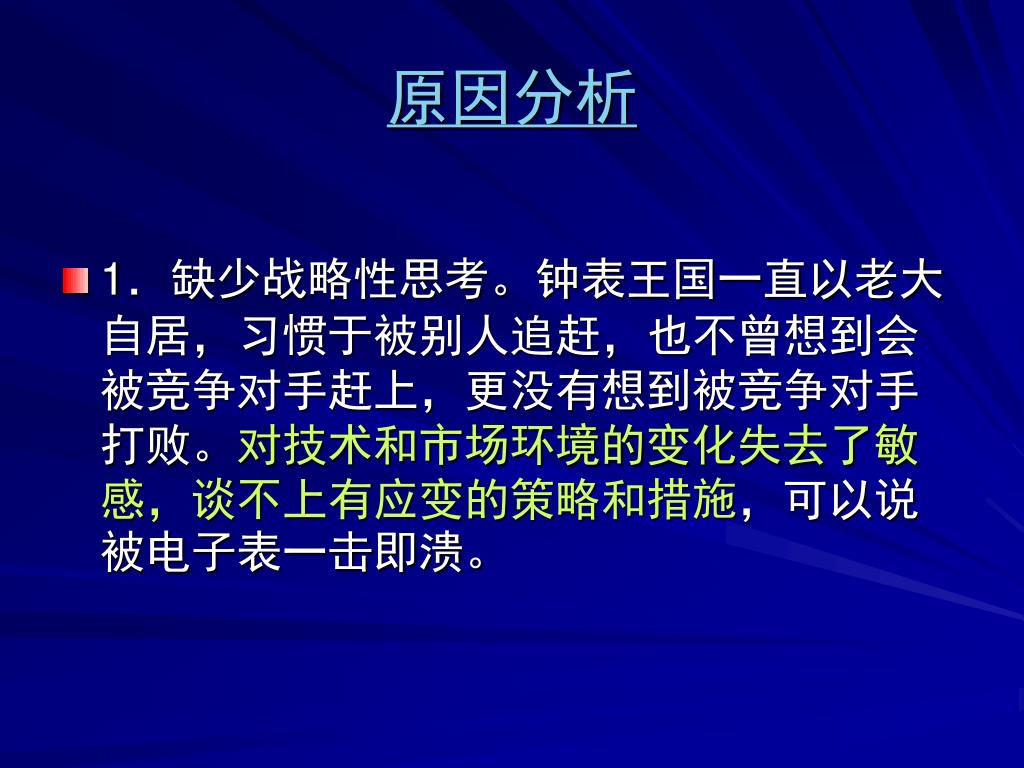 原因分析

1．缺少战略性思考。钟表王国一直以老大自居，习惯于被别人追赶，也不曾想到会被竞争对手赶上，更没有想到被竞争对手打败。对技术和市场环境的变化失去了敏感，谈不上有应变的策略和措施，可以说被电子表一击即溃。